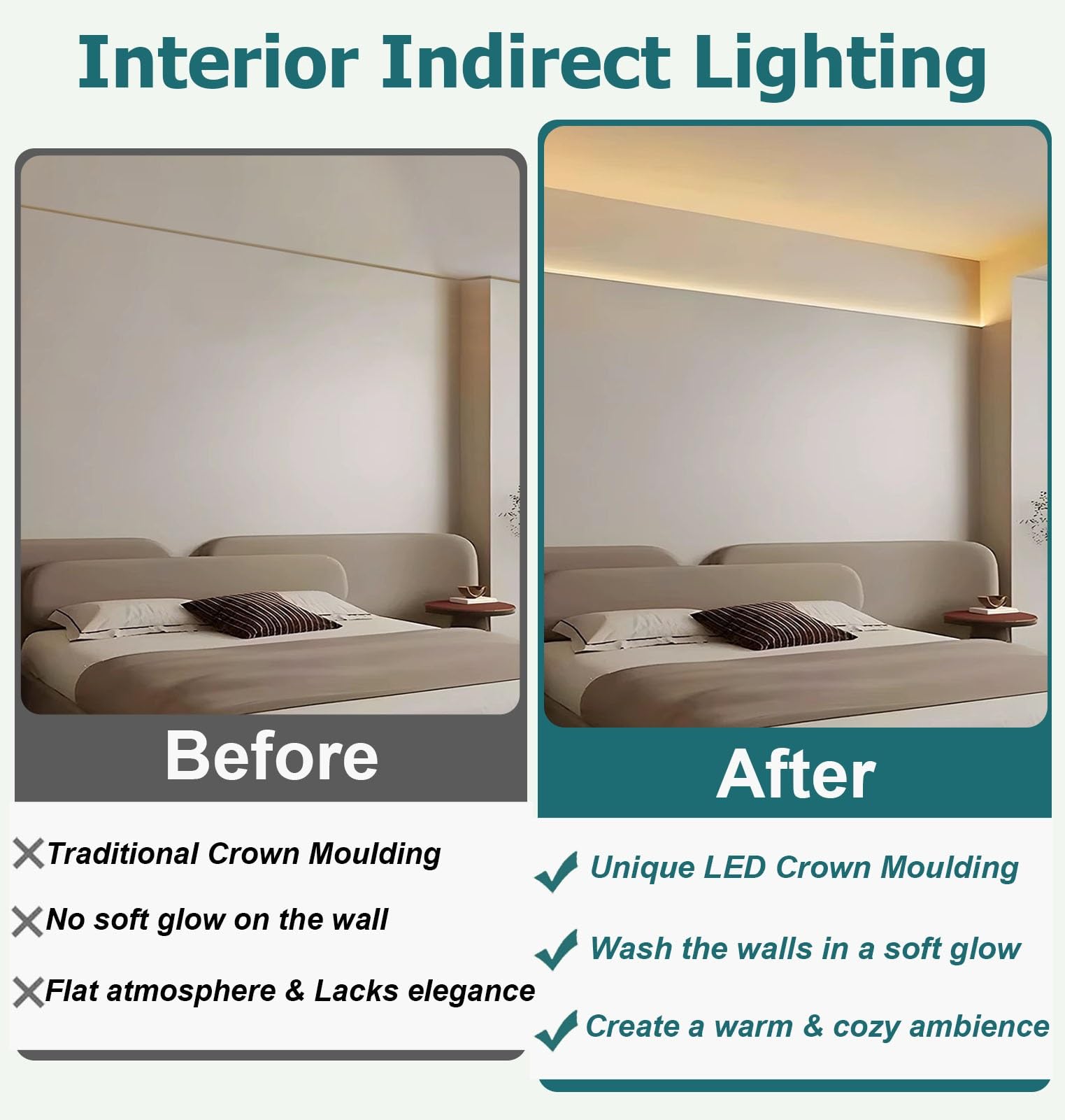 Interior Indirect Lighting

Before

Traditional Crown Moulding

No soft glow on the wall

Flat atmosphere & Lacks elegance

After

Unique LED Crown Moulding

Wash the walls in a soft glow

Create a warm & cozy ambience